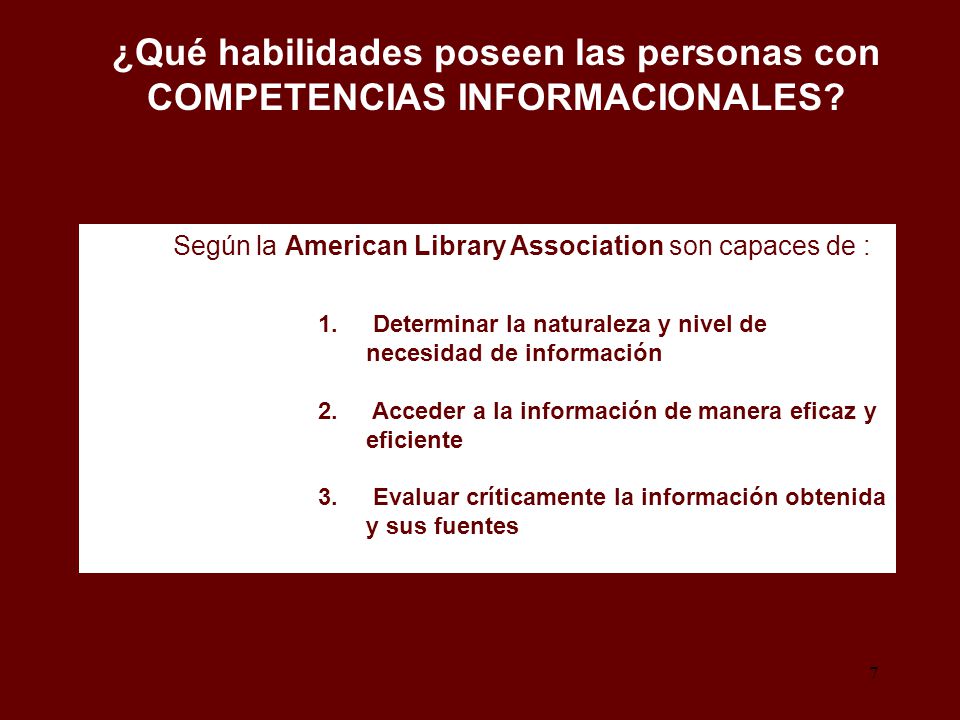 ¿Qué habilidades poseen las personas con COMPETENCIAS INFORMACIONALES?

Según la American Library Association son capaces de :

1. Determinar la naturaleza y nivel de necesidad de información

2. Acceder a la información de manera eficaz y eficiente

3. Evaluar críticamente la información obtenida y sus fuentes

7